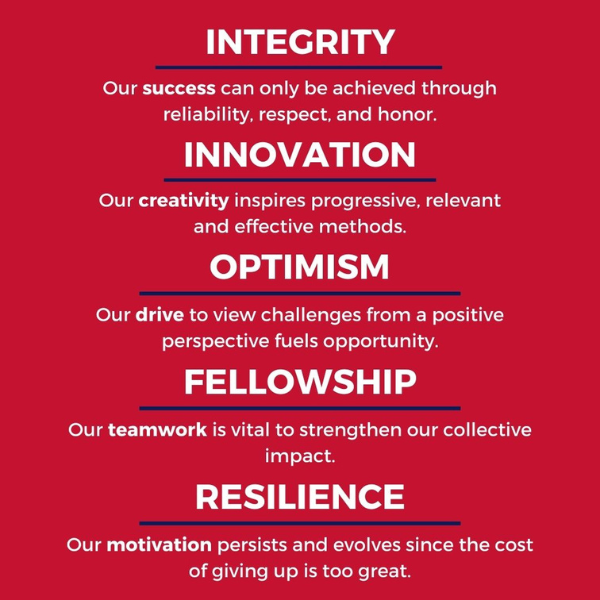 INTEGRITY

Our success can only be achieved through reliability, respect, and honor.

INNOVATION

Our creativity inspires progressive, relevant and effective methods.

OPTIMISM

Our drive to view challenges from a positive perspective fuels opportunity.

FELLOWSHIP

Our teamwork is vital to strengthen our collective impact.

RESILIENCE

Our motivation persists and evolves since the cost of giving up is too great.